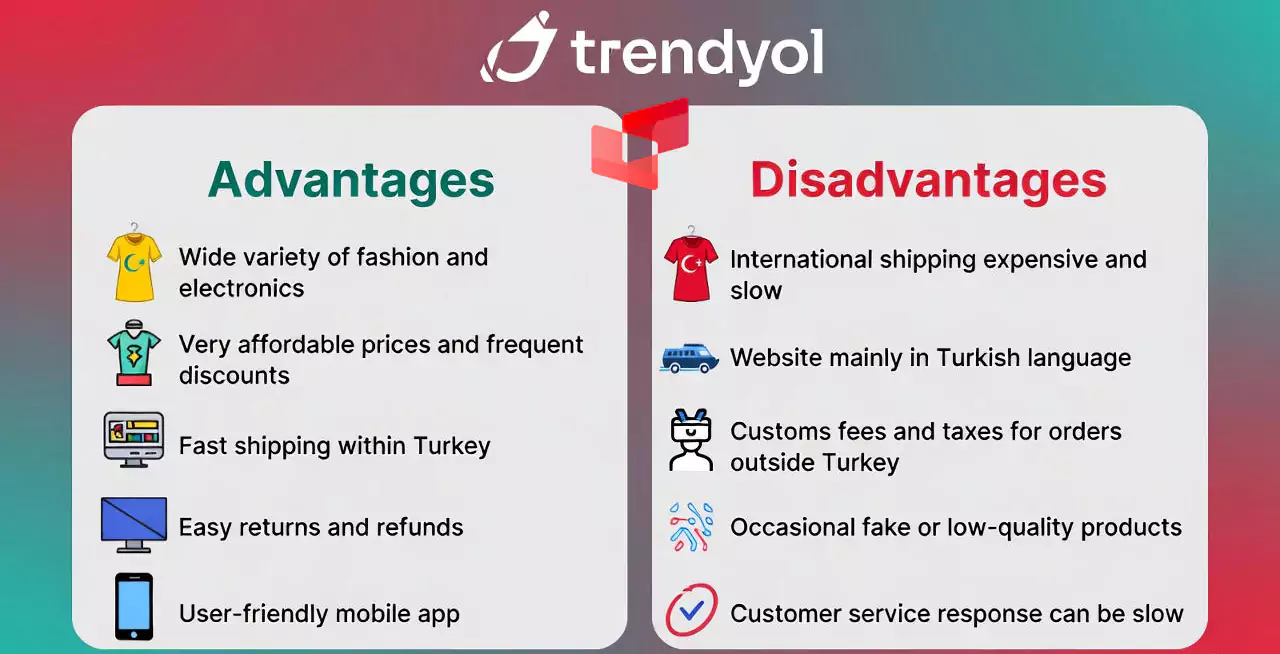 trendyol

Advantages

Wide variety of fashion and electronics

Very affordable prices and frequent discounts

Fast shipping within Turkey

Easy returns and refunds

User-friendly mobile app

Disadvantages

International shipping expensive and slow

Website mainly in Turkish language

Customs fees and taxes for orders outside Turkey

Occasional fake or low-quality products

Customer service response can be slow